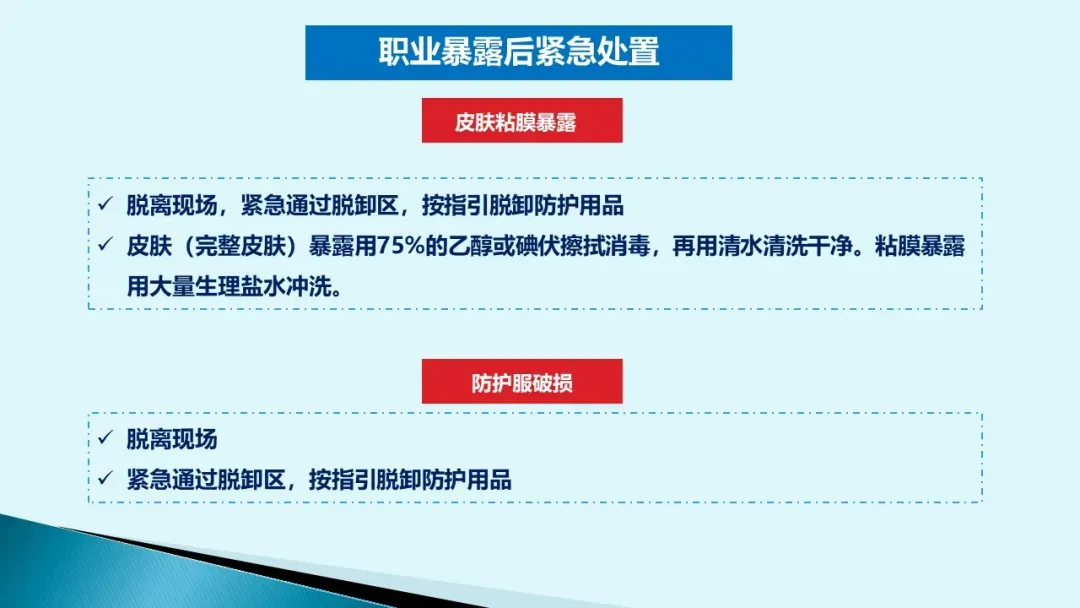 职业暴露后紧急处置

皮肤粘膜暴露

✓ 脱离现场，紧急通过脱卸区，按指引脱卸防护用品
✓ 皮肤（完整皮肤）暴露用75%的乙醇或碘伏擦拭消毒，再用清水清洗干净。粘膜暴露用大量生理盐水冲洗。

防护服破损

✓ 脱离现场
✓ 紧急通过脱卸区，按指引脱卸防护用品